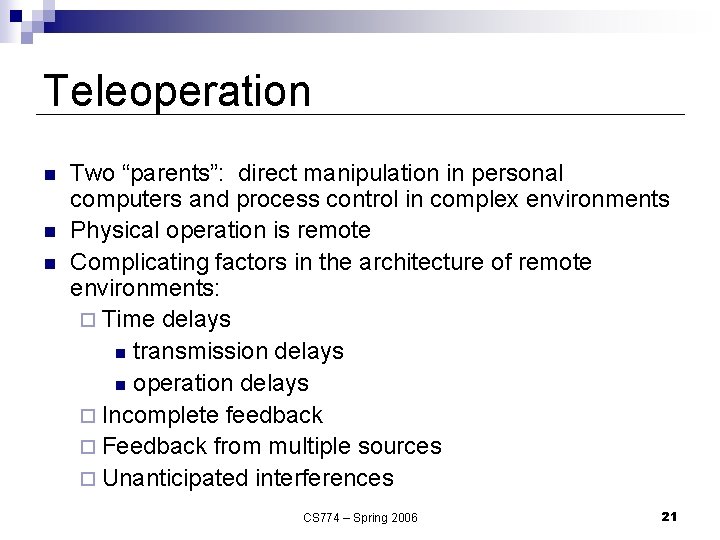 Teleoperation

- Two “parents”: direct manipulation in personal computers and process control in complex environments
- Physical operation is remote
- Complicating factors in the architecture of remote environments:
  - Time delays
    - transmission delays
    - operation delays
  - Incomplete feedback
  - Feedback from multiple sources
  - Unanticipated interferences

CS774 – Spring 2006

21